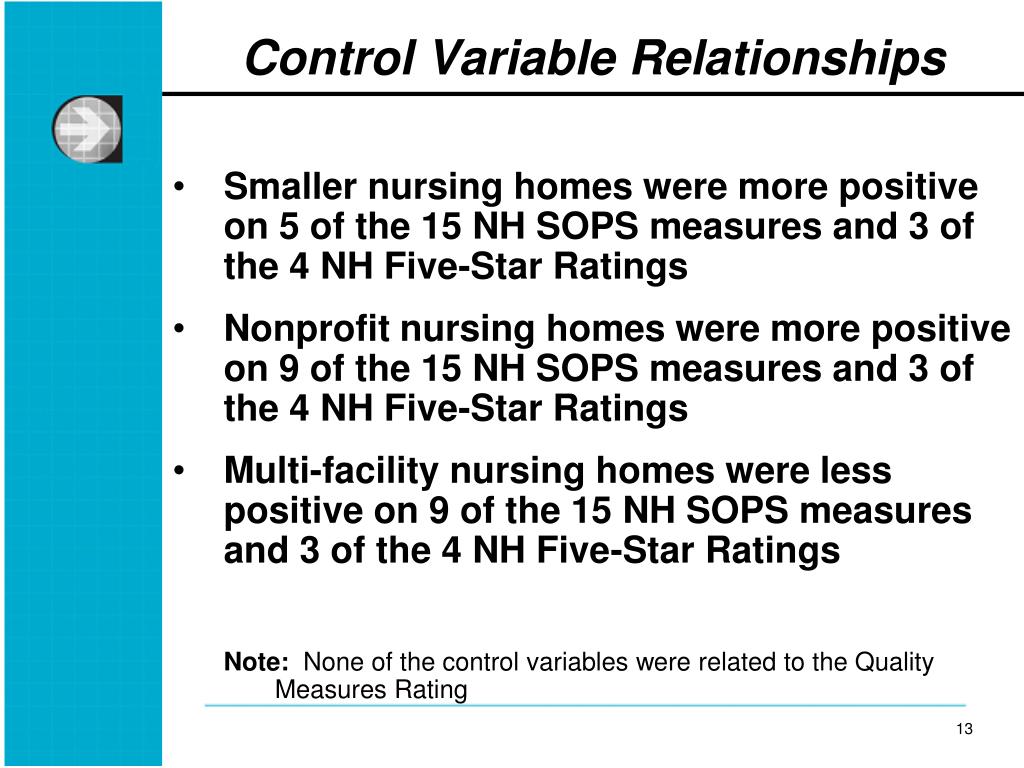 Control Variable Relationships

• Smaller nursing homes were more positive on 5 of the 15 NH SOPS measures and 3 of the 4 NH Five-Star Ratings

• Nonprofit nursing homes were more positive on 9 of the 15 NH SOPS measures and 3 of the 4 NH Five-Star Ratings

• Multi-facility nursing homes were less positive on 9 of the 15 NH SOPS measures and 3 of the 4 NH Five-Star Ratings

Note: None of the control variables were related to the Quality Measures Rating

13